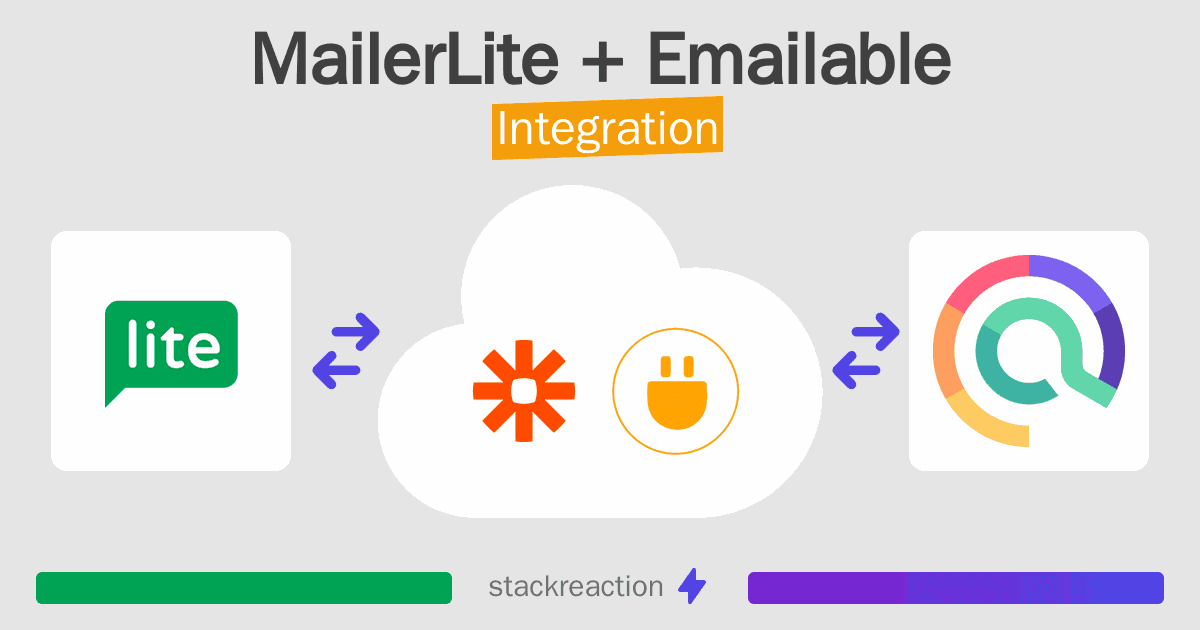 MailerLite + Emailable
Integration

lite

stackreaction